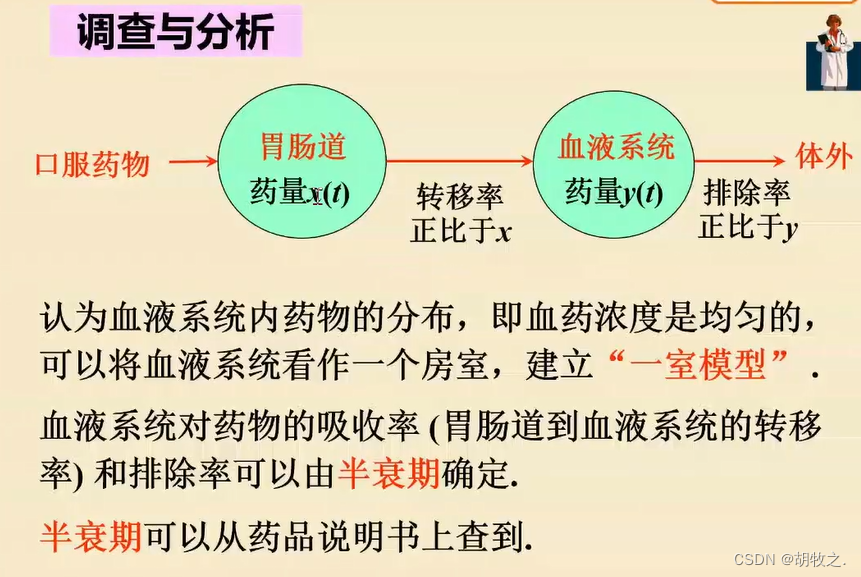 调查与分析

口服药物

胃肠道
药量$x(t)$

转移率
正比于$x$

血液系统
药量$y(t)$

排除率
正比于$y$

体外

认为血液系统内药物的分布，即血药浓度是均匀的，可以将血液系统看作一个房室，建立“一室模型”．

血液系统对药物的吸收率 (胃肠道到血液系统的转移率) 和排除率可以由半衰期确定.

半衰期可以从药品说明书上查到.

CSDN @胡牧之.